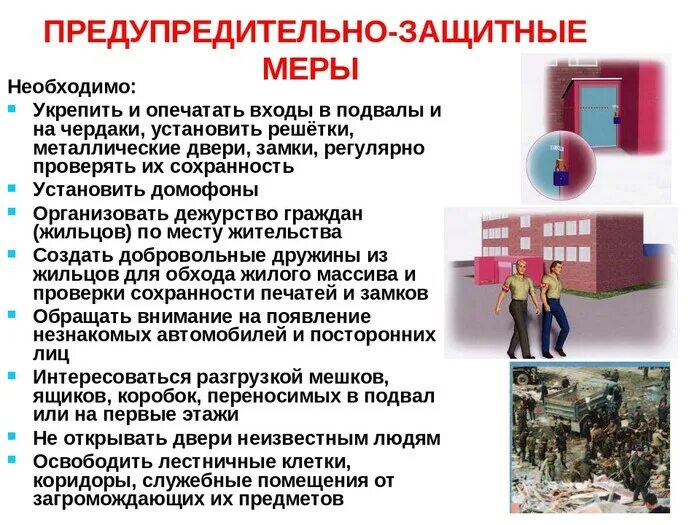 ПРЕДУПРЕДИТЕЛЬНО-ЗАЩИТНЫЕ МЕРЫ

Необходимо:

- Укрепить и опечатать входы в подвалы и на чердаки, установить решётки, металлические двери, замки, регулярно проверять их сохранность
- Установить домофоны
- Организовать дежурство граждан (жильцов) по месту жительства
- Создать добровольные дружины из жильцов для обхода жилого массива и проверки сохранности печатей и замков
- Обращать внимание на появление незнакомых автомобилей и посторонних лиц
- Интересоваться разгрузкой мешков, ящиков, коробок, переносимых в подвал или на первые этажи
- Не открывать двери неизвестным людям
- Освободить лестничные клетки, коридоры, служебные помещения от загромождающих их предметов